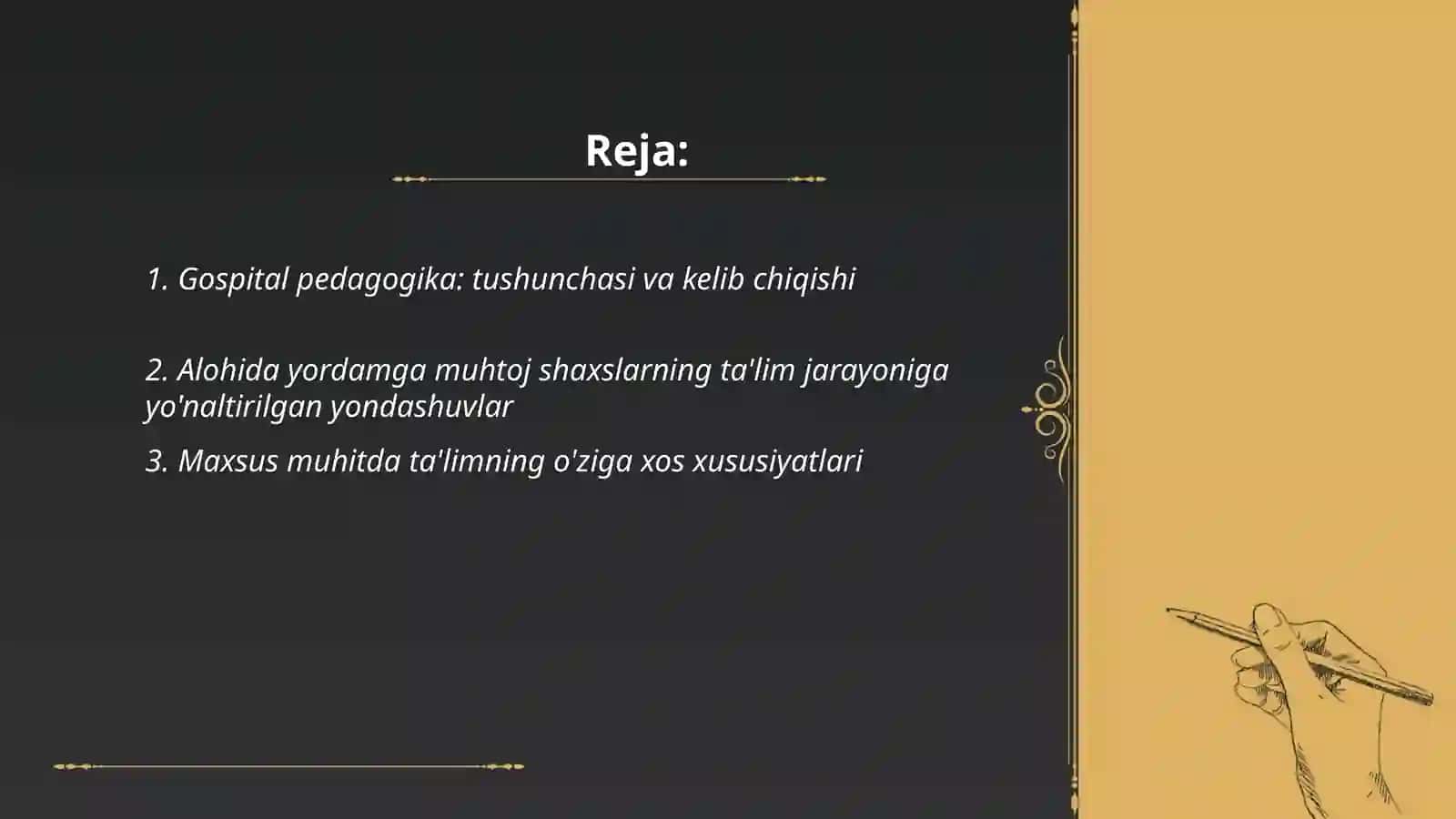 Reja:

1. Gospital pedagogika: tushunchasi va kelib chiqishi

2. Alohida yordamga muhtoj shaxslarning ta'lim jarayoniga yo'naltirilgan yondashuvlar

3. Maxsus muhitda ta'limning o'ziga xos xususiyatlari